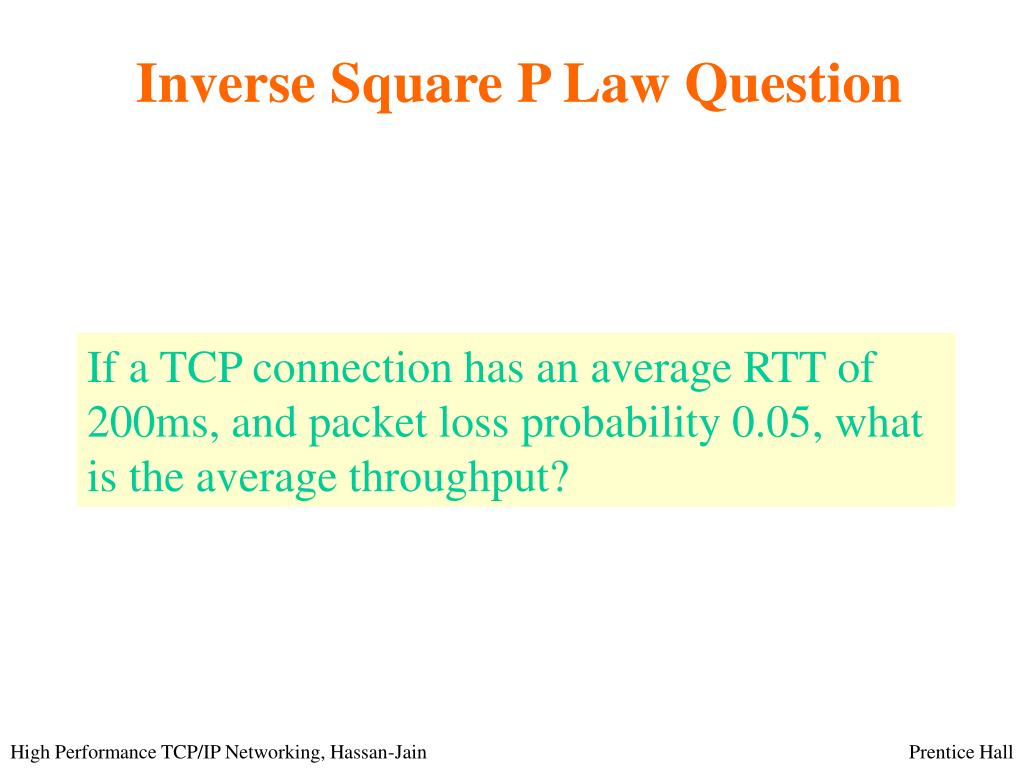 Inverse Square P Law Question

If a TCP connection has an average RTT of 200ms, and packet loss probability 0.05, what is the average throughput?

High Performance TCP/IP Networking, Hassan-Jain

Prentice Hall